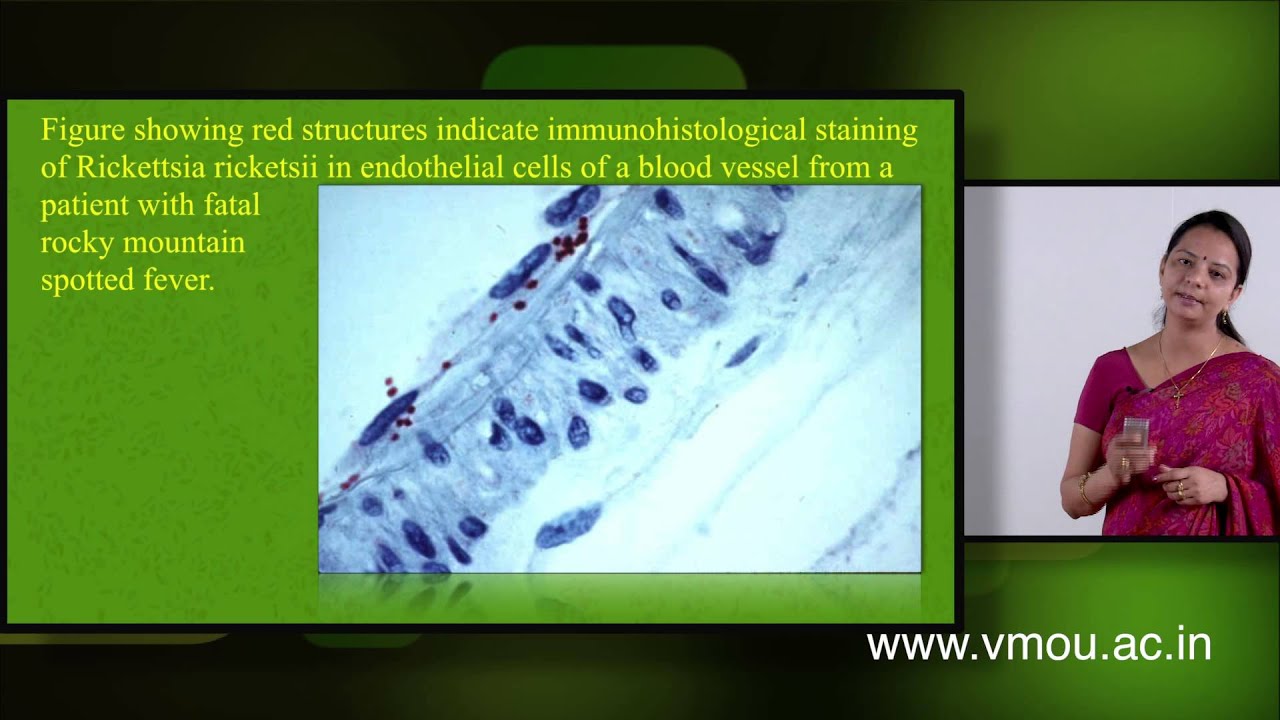 Figure showing red structures indicate immunohistological staining of Rickettsia ricketsii in endothelial cells of a blood vessel from a patient with fatal rocky mountain spotted fever.

www.vmou.ac.in